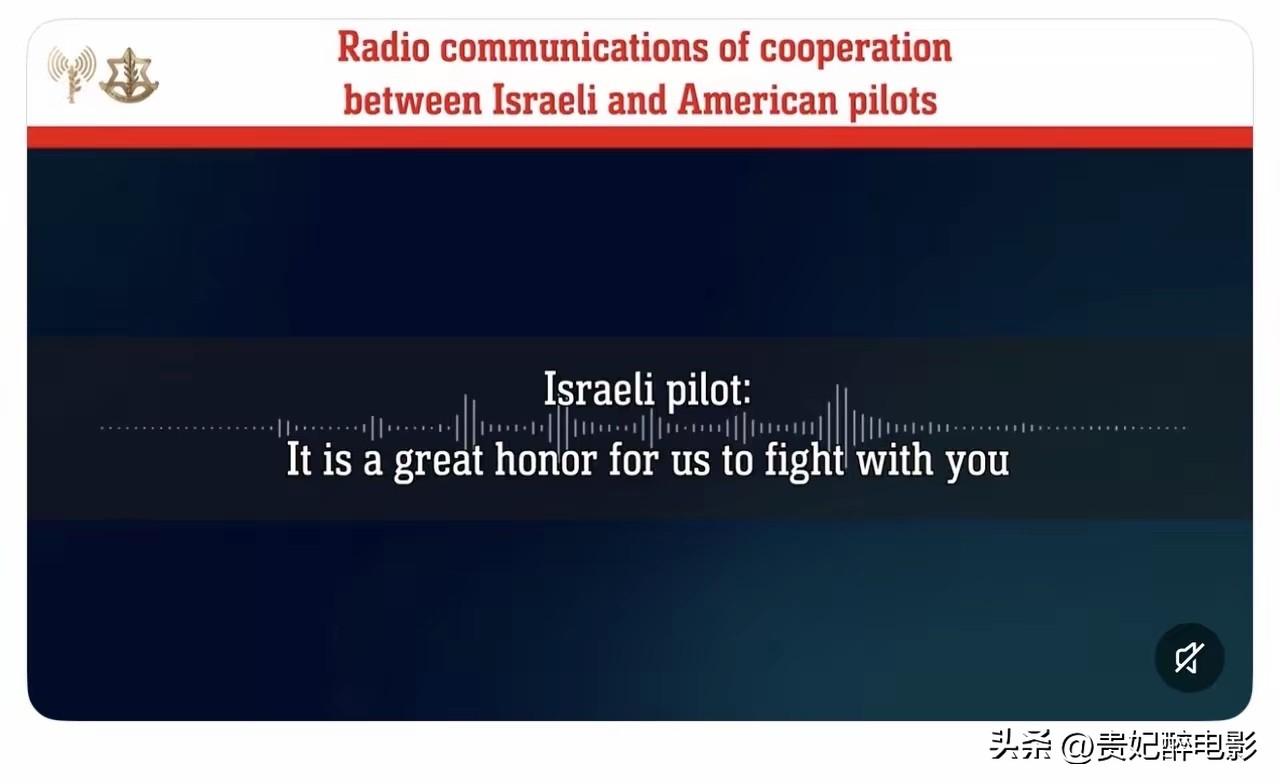 Radio communications of cooperation between Israeli and American pilots

Israeli pilot:
It is a great honor for us to fight with you

头条 @贵妃醉电影